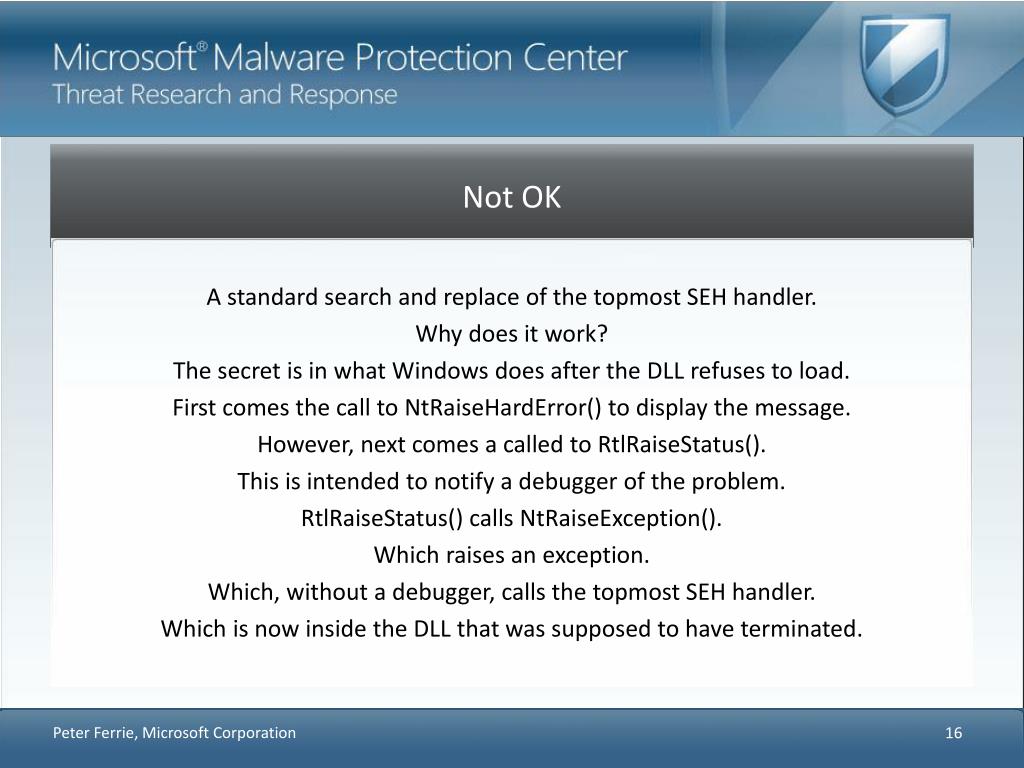 Microsoft® Malware Protection Center
Threat Research and Response

Not OK

A standard search and replace of the topmost SEH handler.
Why does it work?
The secret is in what Windows does after the DLL refuses to load.
First comes the call to NtRaiseHardError() to display the message.
However, next comes a called to RtlRaiseStatus().
This is intended to notify a debugger of the problem.
RtlRaiseStatus() calls NtRaiseException().
Which raises an exception.
Which, without a debugger, calls the topmost SEH handler.
Which is now inside the DLL that was supposed to have terminated.

Peter Ferrie, Microsoft Corporation

16